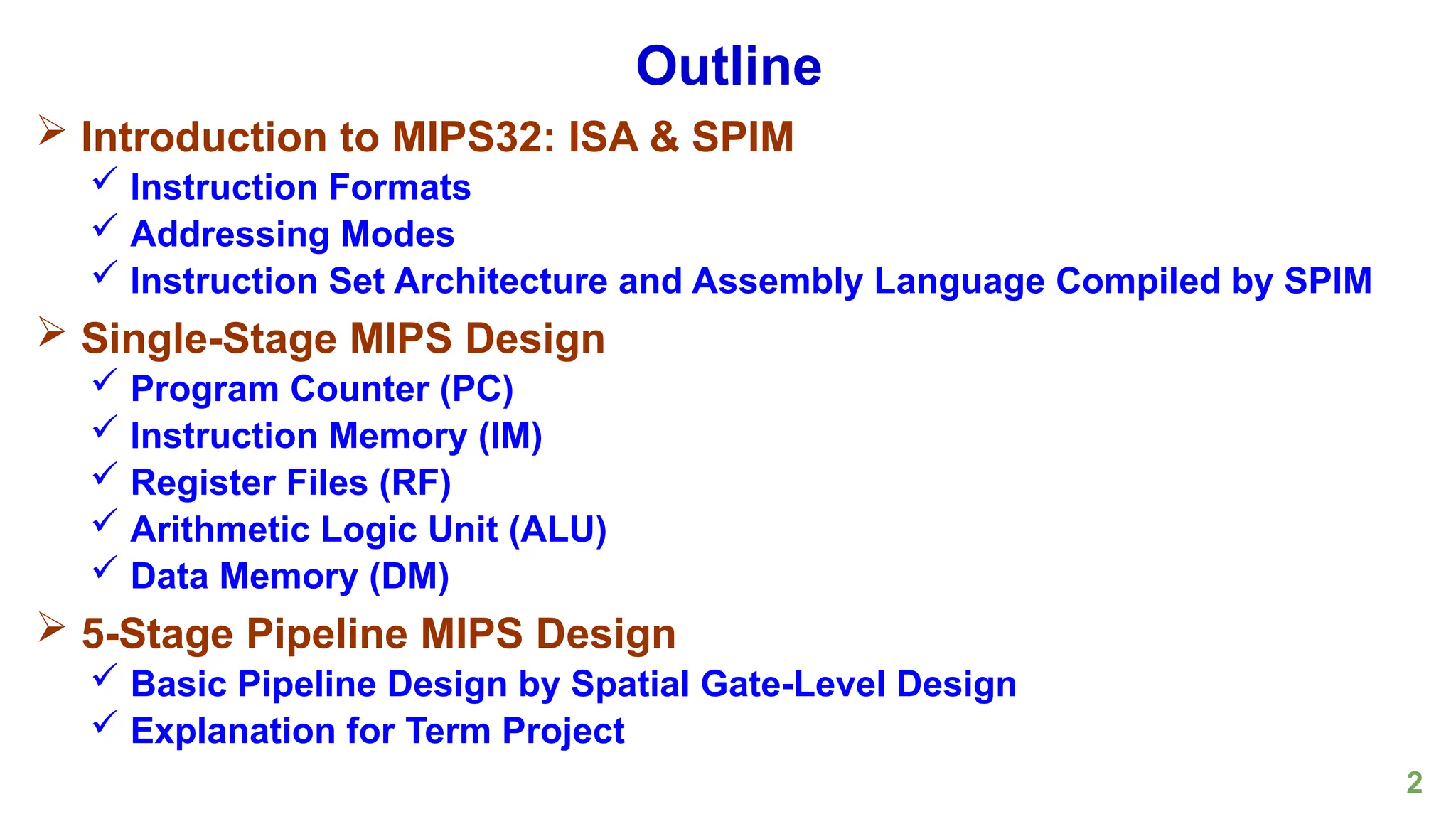 Outline

➢ Introduction to MIPS32: ISA & SPIM
✓ Instruction Formats
✓ Addressing Modes
✓ Instruction Set Architecture and Assembly Language Compiled by SPIM

➢ Single-Stage MIPS Design
✓ Program Counter (PC)
✓ Instruction Memory (IM)
✓ Register Files (RF)
✓ Arithmetic Logic Unit (ALU)
✓ Data Memory (DM)

➢ 5-Stage Pipeline MIPS Design
✓ Basic Pipeline Design by Spatial Gate-Level Design
✓ Explanation for Term Project

2